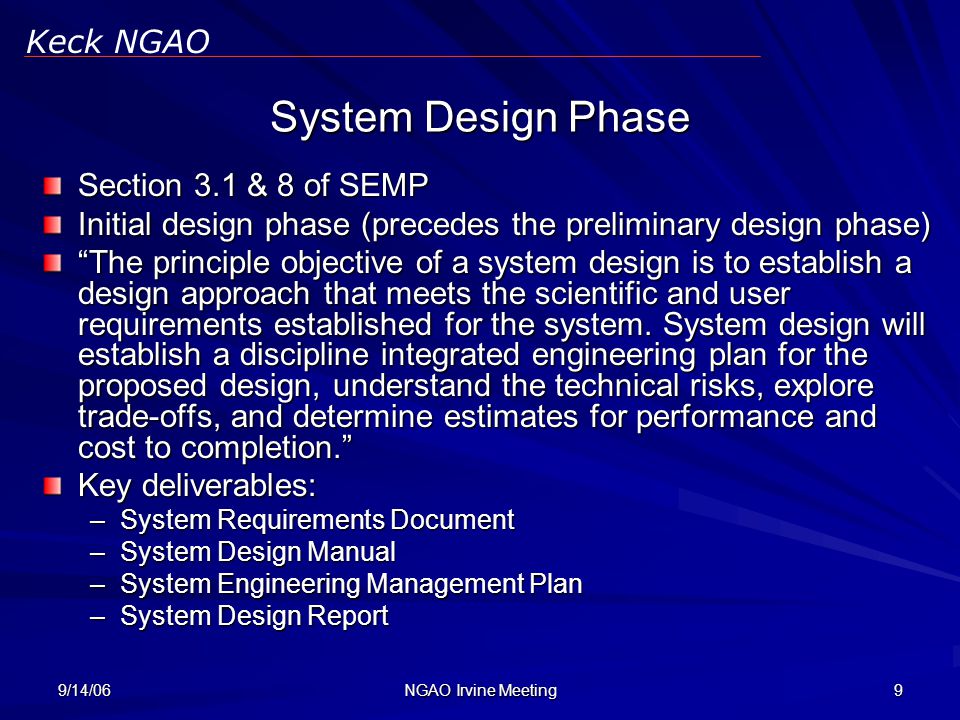 Keck NGAO

System Design Phase

Section 3.1 & 8 of SEMP

Initial design phase (precedes the preliminary design phase)

“The principle objective of a system design is to establish a design approach that meets the scientific and user requirements established for the system. System design will establish a discipline integrated engineering plan for the proposed design, understand the technical risks, explore trade-offs, and determine estimates for performance and cost to completion.”

Key deliverables:
– System Requirements Document
– System Design Manual
– System Engineering Management Plan
– System Design Report

9/14/06
NGAO Irvine Meeting
9